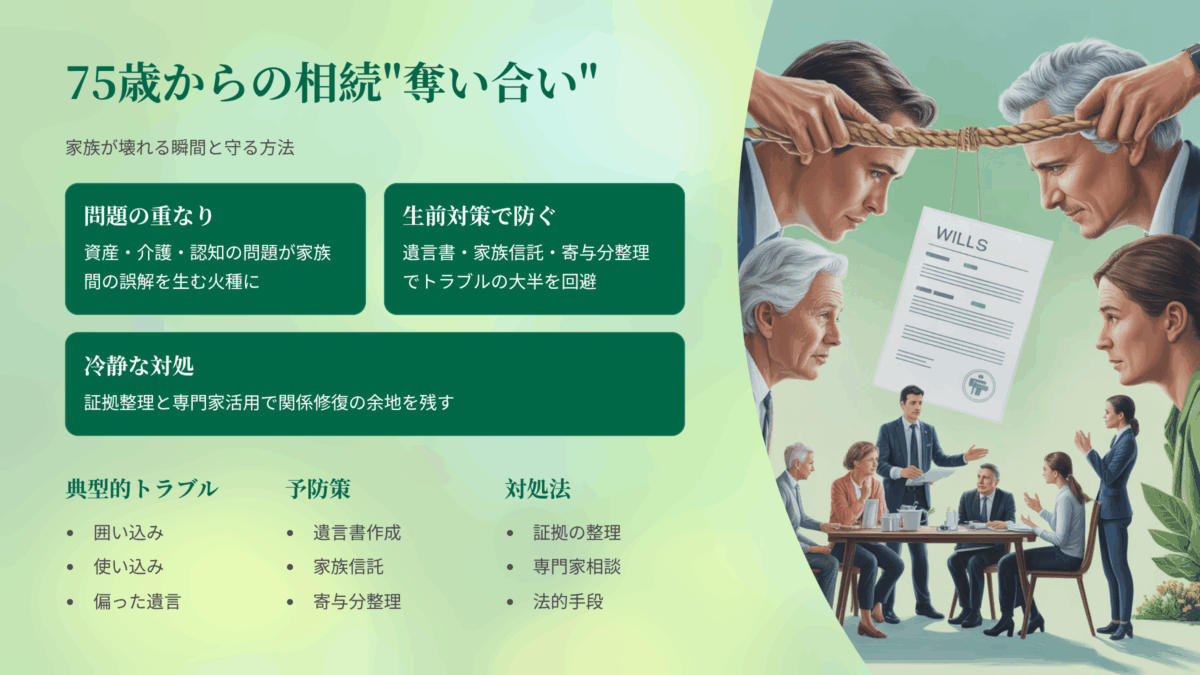 75歳からの相続"奪い合い"

家族が壊れる瞬間と守る方法

問題の重なり
資産・介護・認知の問題が家族間の誤解を生む火種に

生前対策で防ぐ
遺言書・家族信託・寄与分整理でトラブルの大半を回避

冷静な対処
証拠整理と専門家活用で関係修復の余地を残す

典型的トラブル
• 囲い込み
• 使い込み
• 偏った遺言

予防策
• 遺言書作成
• 家族信託
• 寄与分整理

対処法
• 証拠の整理
• 専門家相談
• 法的手段

WILLS